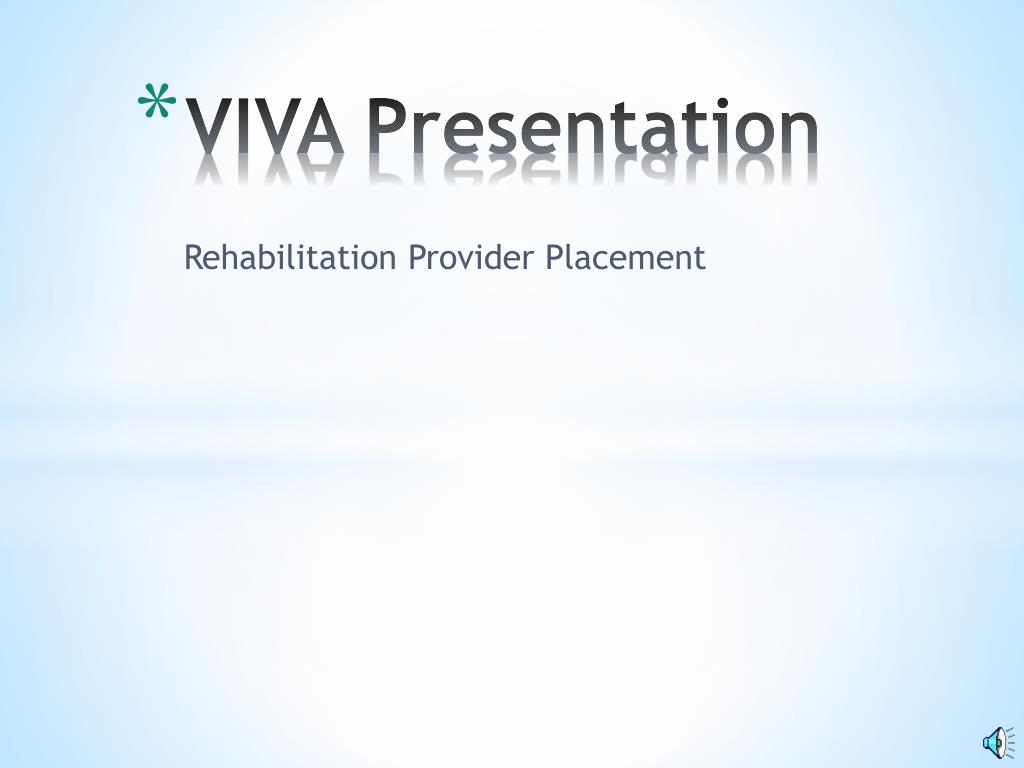 *VIVA Presentation

Rehabilitation Provider Placement